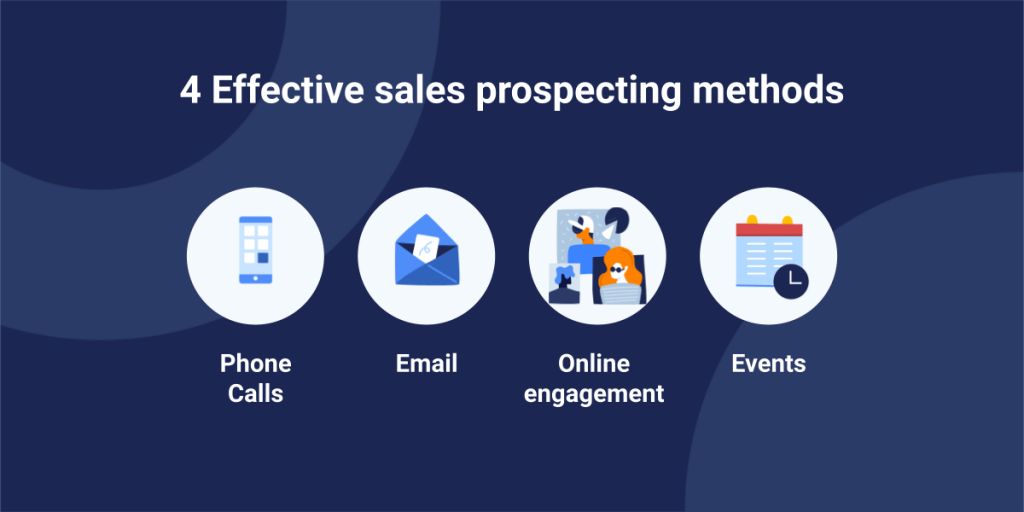 4 Effective sales prospecting methods

Phone Calls

Email

Online engagement

Events